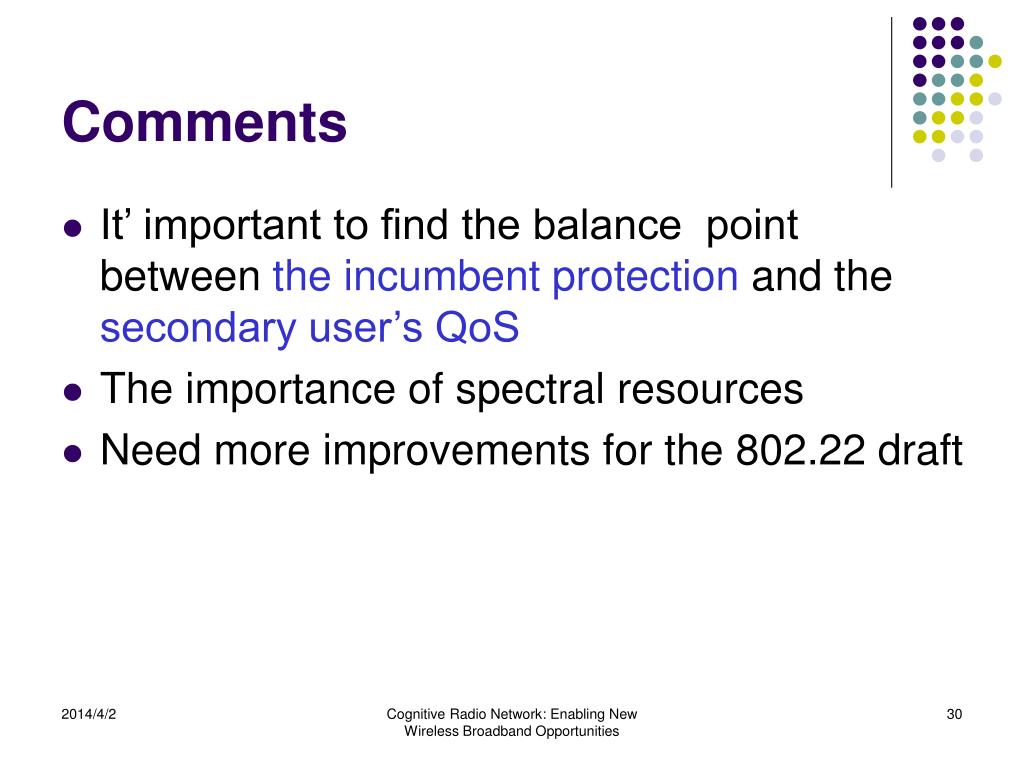 Comments

- It’ important to find the balance point between the incumbent protection and the secondary user’s QoS
- The importance of spectral resources
- Need more improvements for the 802.22 draft

2014/4/2

Cognitive Radio Network: Enabling New Wireless Broadband Opportunities

30